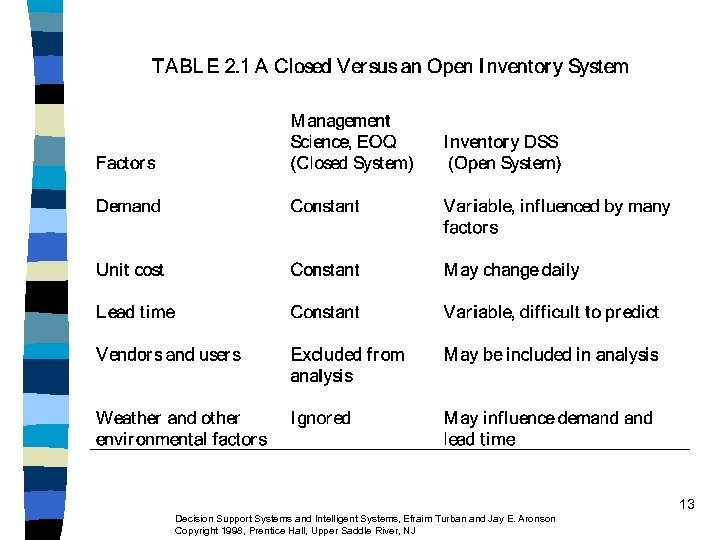 TABLE 2.1 A Closed Versus an Open Inventory System

| Factors | Management Science, EOQ (Closed System) | Inventory DSS (Open System) |
|---|---|---|
| Demand | Constant | Variable, influenced by many factors |
| Unit cost | Constant | May change daily |
| Lead time | Constant | Variable, difficult to predict |
| Vendors and users | Excluded from analysis | May be included in analysis |
| Weather and other environmental factors | Ignored | May influence demand and lead time |

13

Decision Support Systems and Intelligent Systems, Efraim Turban and Jay E. Aronson
Copyright 1998, Prentice Hall, Upper Saddle River, NJ